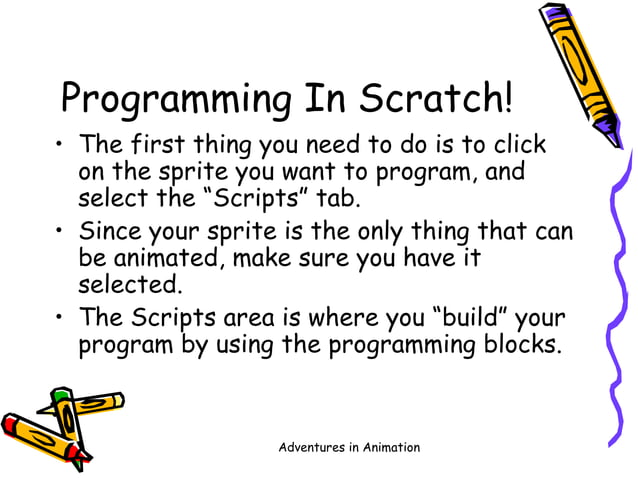 Programming In Scratch!

• The first thing you need to do is to click on the sprite you want to program, and select the “Scripts” tab.

• Since your sprite is the only thing that can be animated, make sure you have it selected.

• The Scripts area is where you “build” your program by using the programming blocks.

Adventures in Animation